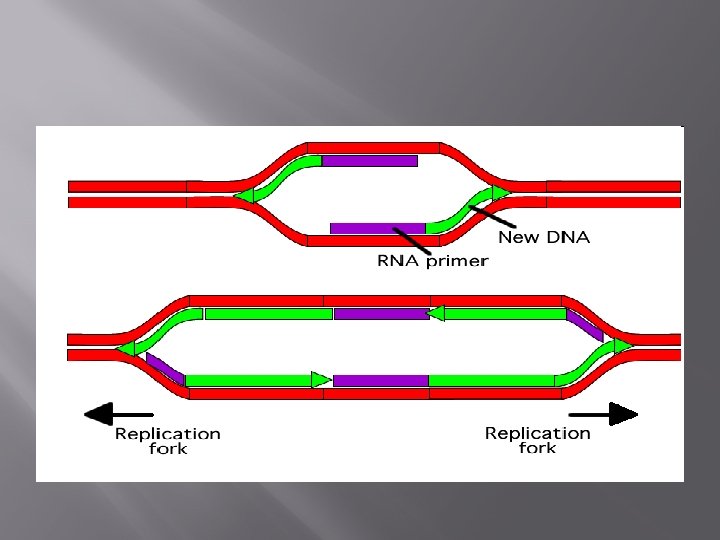 New DNA

RNA primer

Replication fork

Replication fork